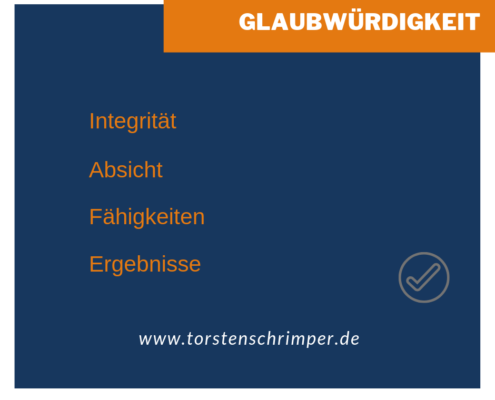 GLAUBWÜRDIGKEIT

Integrität

Absicht

Fähigkeiten

Ergebnisse

www.torstenschrimper.de